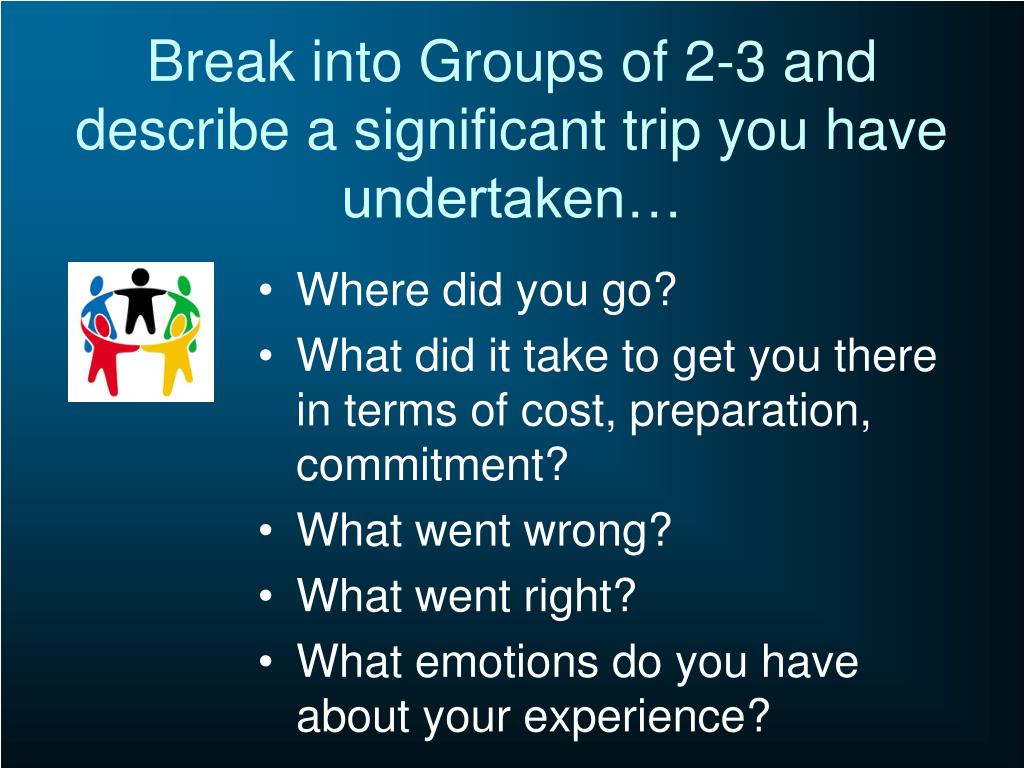 Break into Groups of 2-3 and describe a significant trip you have undertaken…

• Where did you go?
• What did it take to get you there in terms of cost, preparation, commitment?
• What went wrong?
• What went right?
• What emotions do you have about your experience?